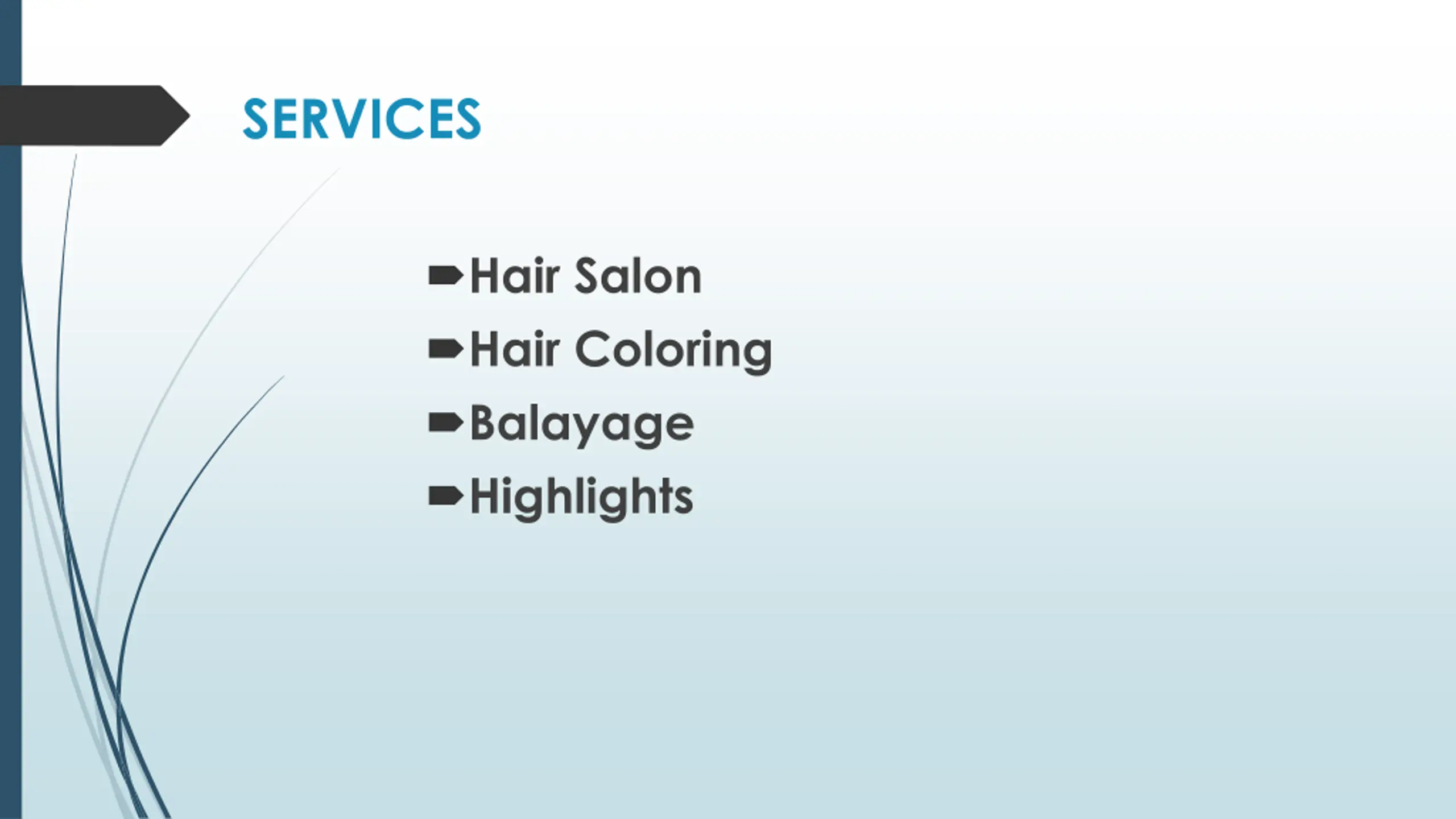 SERVICES

Hair Salon
Hair Coloring
Balayage
Highlights